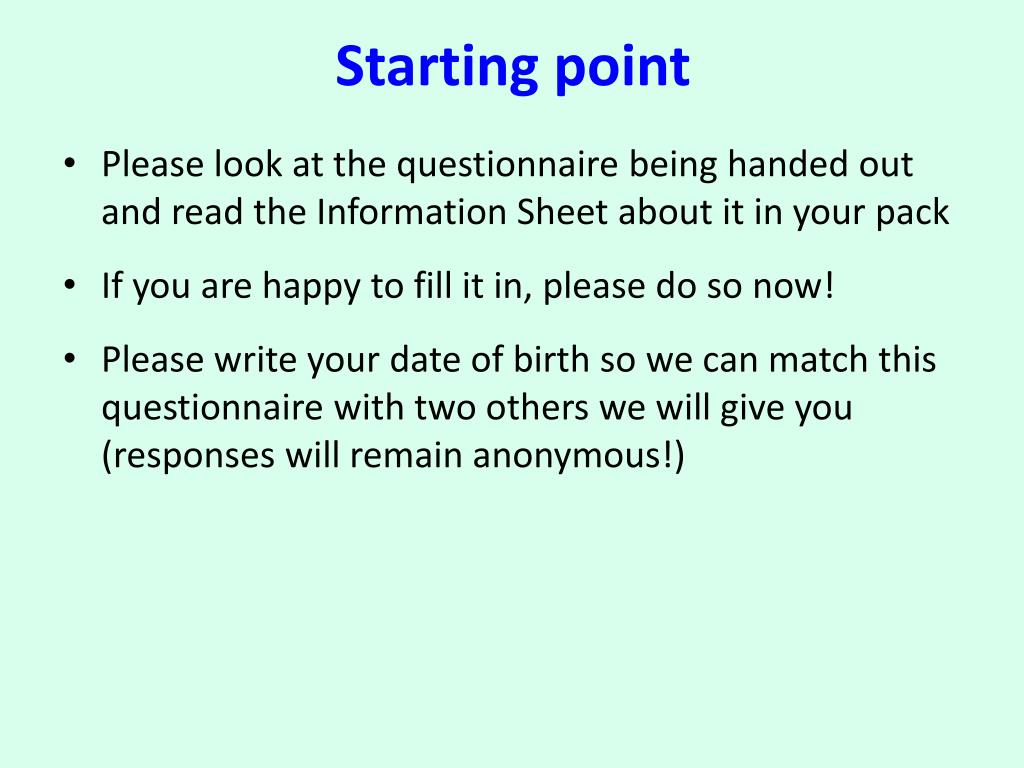 Starting point

• Please look at the questionnaire being handed out and read the Information Sheet about it in your pack

• If you are happy to fill it in, please do so now!

• Please write your date of birth so we can match this questionnaire with two others we will give you (responses will remain anonymous!)